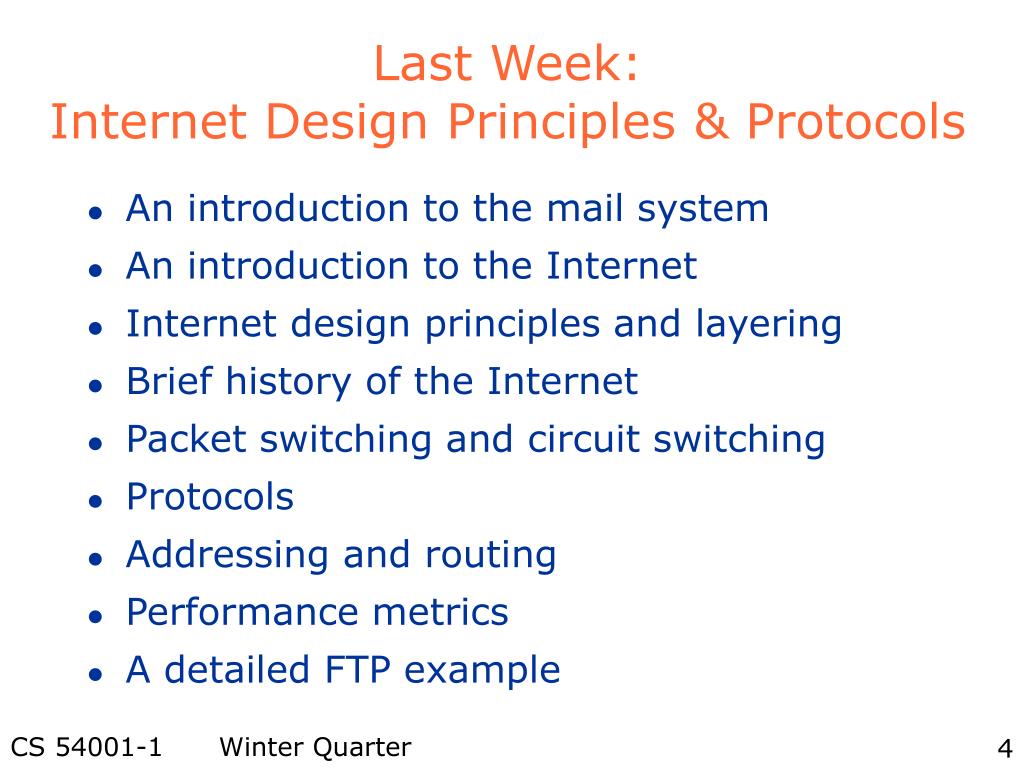 Last Week:
Internet Design Principles & Protocols

- An introduction to the mail system
- An introduction to the Internet
- Internet design principles and layering
- Brief history of the Internet
- Packet switching and circuit switching
- Protocols
- Addressing and routing
- Performance metrics
- A detailed FTP example

CS 54001-1 Winter Quarter 4